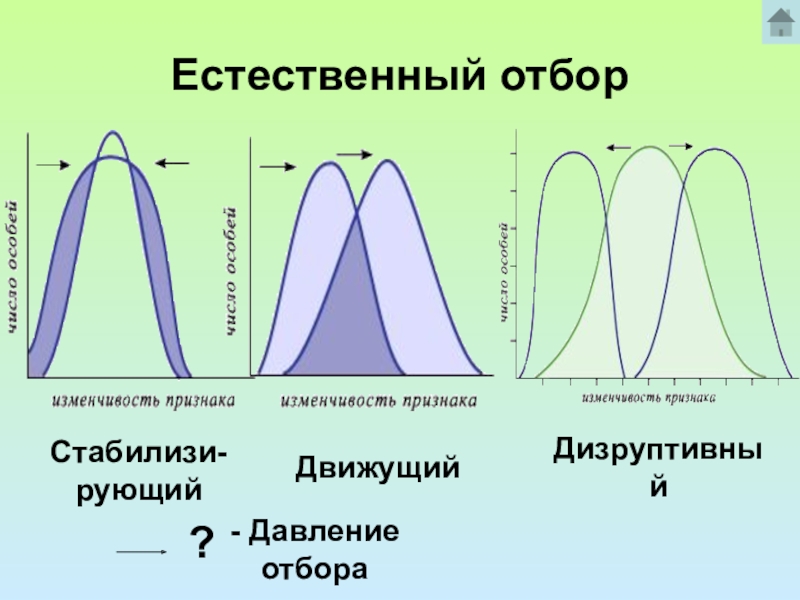 Естественный отбор

число особей

изменчивость признака

число особей

изменчивость признака

число особей

изменчивость признака

Стабилизирующий

Движущий

Дизруптивный

? - Давление отбора